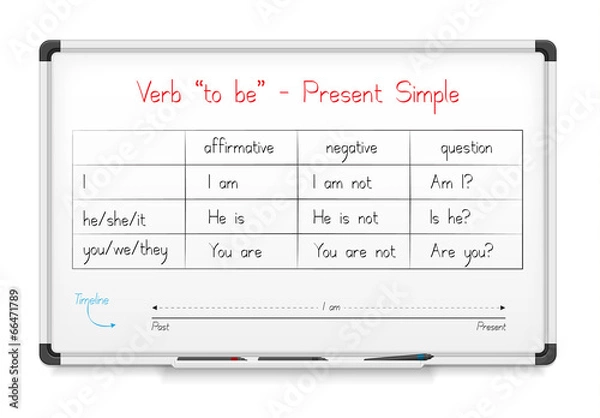 Verb "to be" - Present Simple

| | affirmative | negative | question |
|---|---|---|---|
| I | I am | I am not | Am I? |
| he/she/it | He is | He is not | Is he? |
| you/we/they | You are | You are not | Are you? |

Timeline

I am

Past

Present

Adobe Stock | #66471789